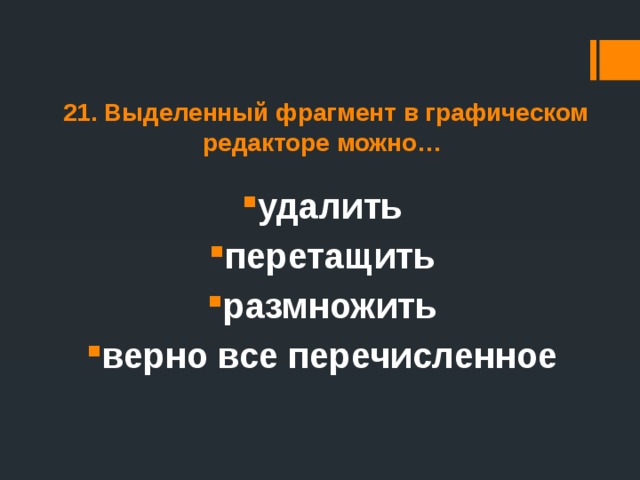 21. Выделенный фрагмент в графическом редакторе можно…

▪удалить
▪перетащить
▪размножить
▪верно все перечисленное